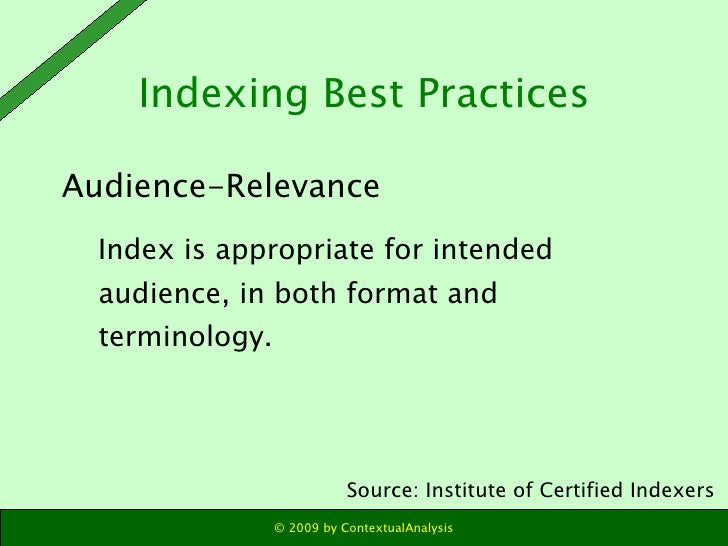 Indexing Best Practices

Audience-Relevance

Index is appropriate for intended audience, in both format and terminology.

Source: Institute of Certified Indexers

© 2009 by ContextualAnalysis